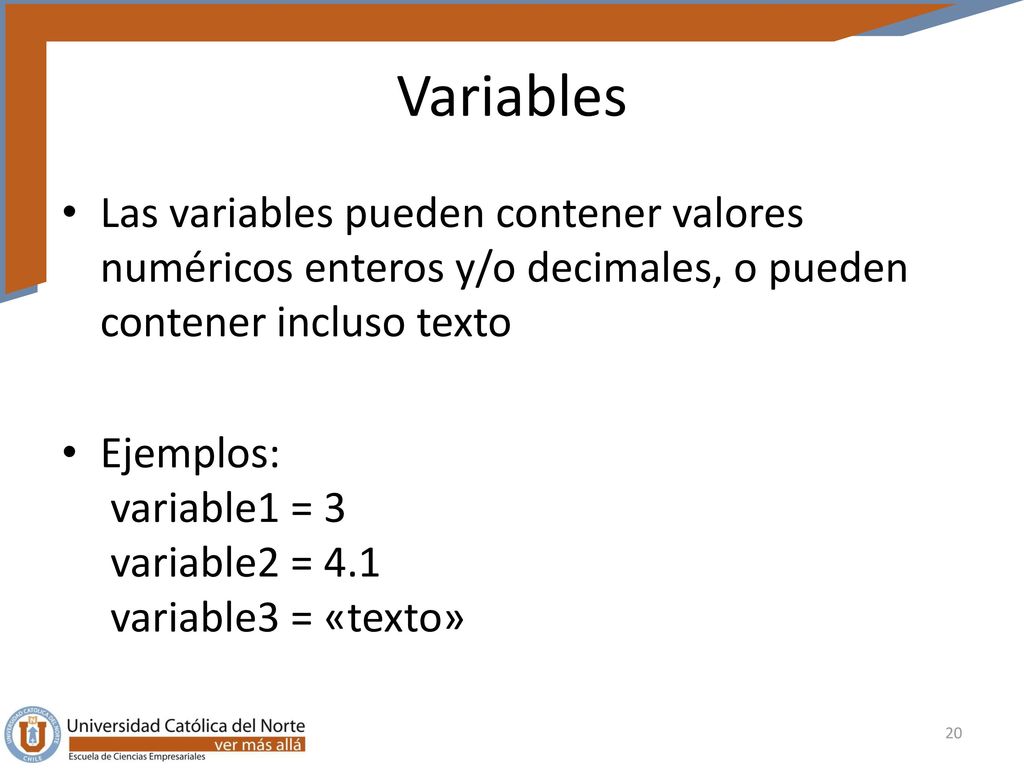 Variables

• Las variables pueden contener valores numéricos enteros y/o decimales, o pueden contener incluso texto

• Ejemplos:
variable1 = 3
variable2 = 4.1
variable3 = «texto»

Universidad Católica del Norte
ver más allá
Escuela de Ciencias Empresariales

20